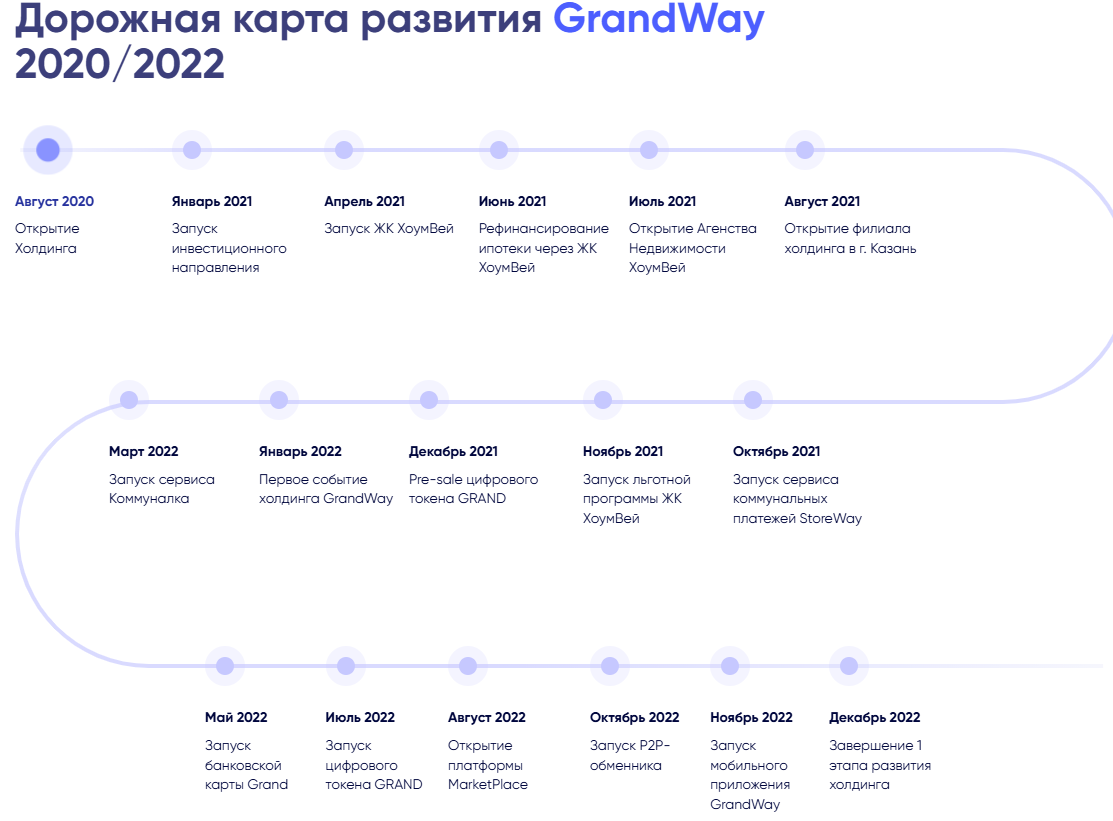 Дорожная карта развития GrandWay 2020/2022

Август 2020
Открытие Холдинга

Январь 2021
Запуск инвестиционного направления

Апрель 2021
Запуск ЖК ХоумВей

Июнь 2021
Рефинансирование ипотеки через ЖК ХоумВей

Июль 2021
Открытие Агенства Недвижимости ХоумВей

Август 2021
Открытие филиала холдинга в г. Казань

Март 2022
Запуск сервиса Коммуналка

Январь 2022
Первое событие холдинга GrandWay

Декабрь 2021
Pre-sale цифрового токена GRAND

Ноябрь 2021
Запуск льготной программы ЖК ХоумВей

Октябрь 2021
Запуск сервиса коммунальных платежей StoreWay

Май 2022
Запуск банковской карты Grand

Июль 2022
Запуск цифрового токена GRAND

Август 2022
Открытие платформы MarketPlace

Октябрь 2022
Запуск P2P-обменника

Ноябрь 2022
Запуск мобильного приложения GrandWay

Декабрь 2022
Завершение 1 этапа развития холдинга